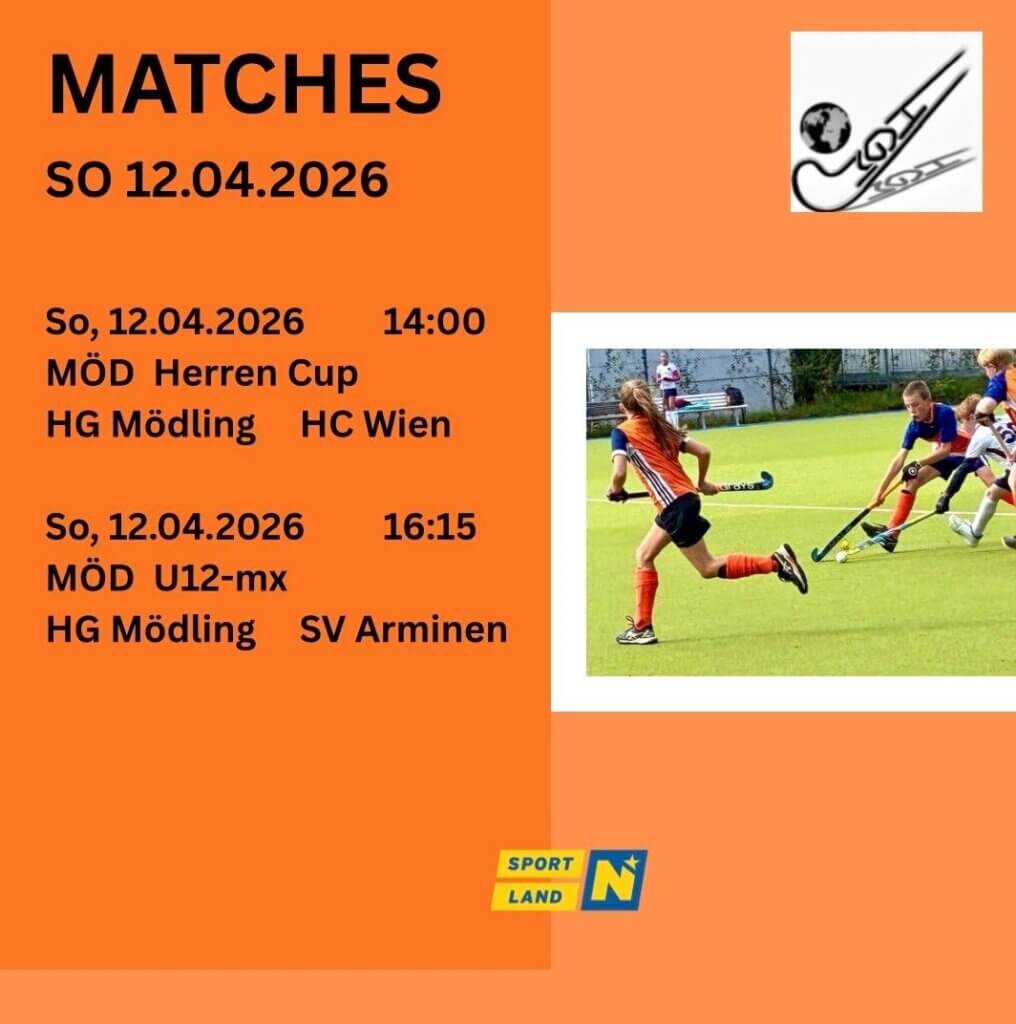 MATCHES
SO 12.04.2026

So, 12.04.2026 14:00
MÖD Herren Cup
HG Mödling HC Wien

So, 12.04.2026 16:15
MÖD U12-mx
HG Mödling SV Arminen

SPORT LAND N